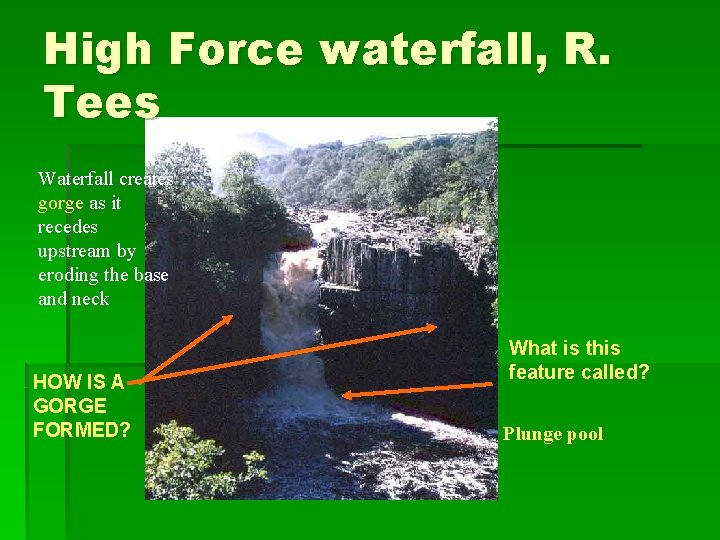 High Force waterfall, R. Tees

Waterfall creates gorge as it recedes upstream by eroding the base and neck

HOW IS A GORGE FORMED?

What is this feature called?

Plunge pool